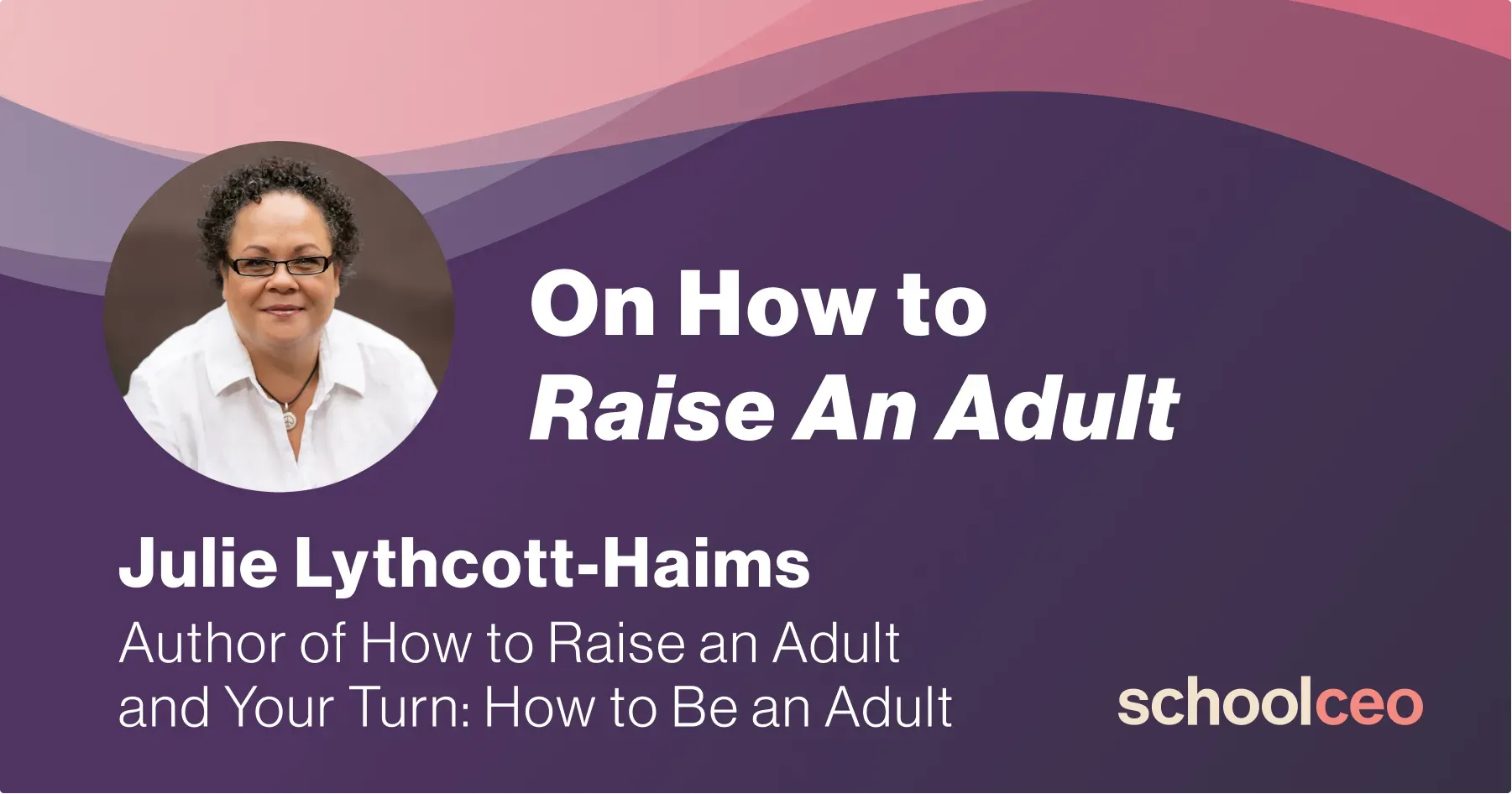 On How to
Raise An Adult

Julie Lythcott-Haims
Author of How to Raise an Adult and Your Turn: How to Be an Adult

schoolceo